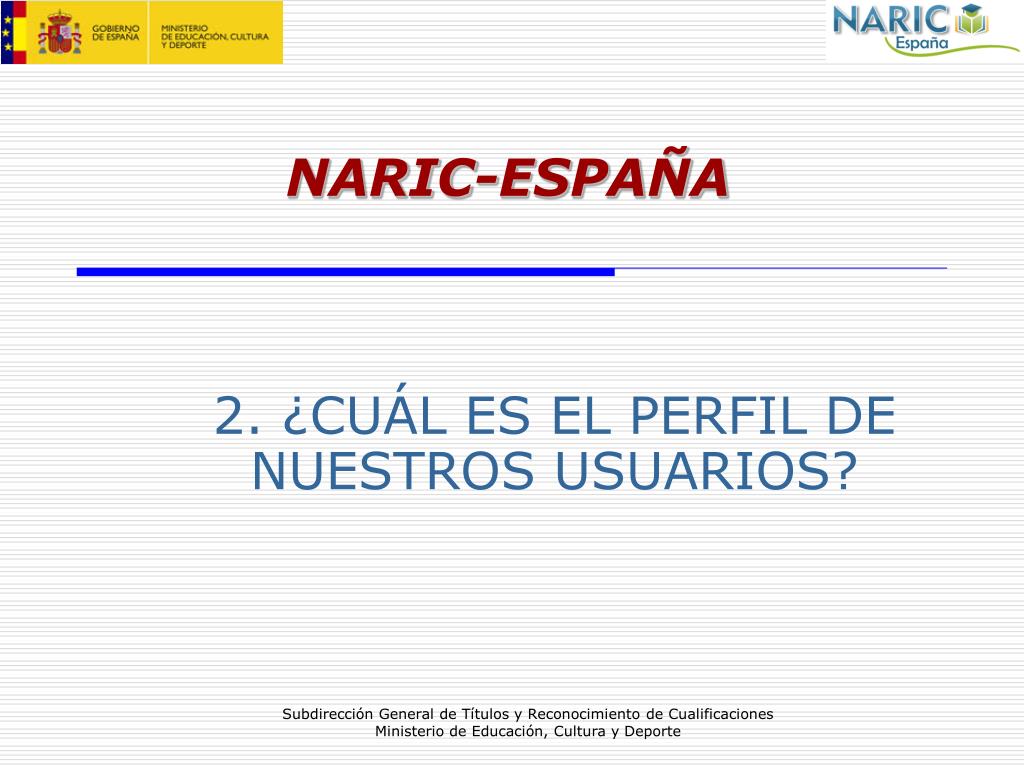 GOBIERNO DE ESPAÑA

MINISTERIO DE EDUCACIÓN, CULTURA Y DEPORTE

NARIC España

NARIC-ESPAÑA

2. ¿CUÁL ES EL PERFIL DE NUESTROS USUARIOS?

Subdirección General de Títulos y Reconocimiento de Cualificaciones
Ministerio de Educación, Cultura y Deporte